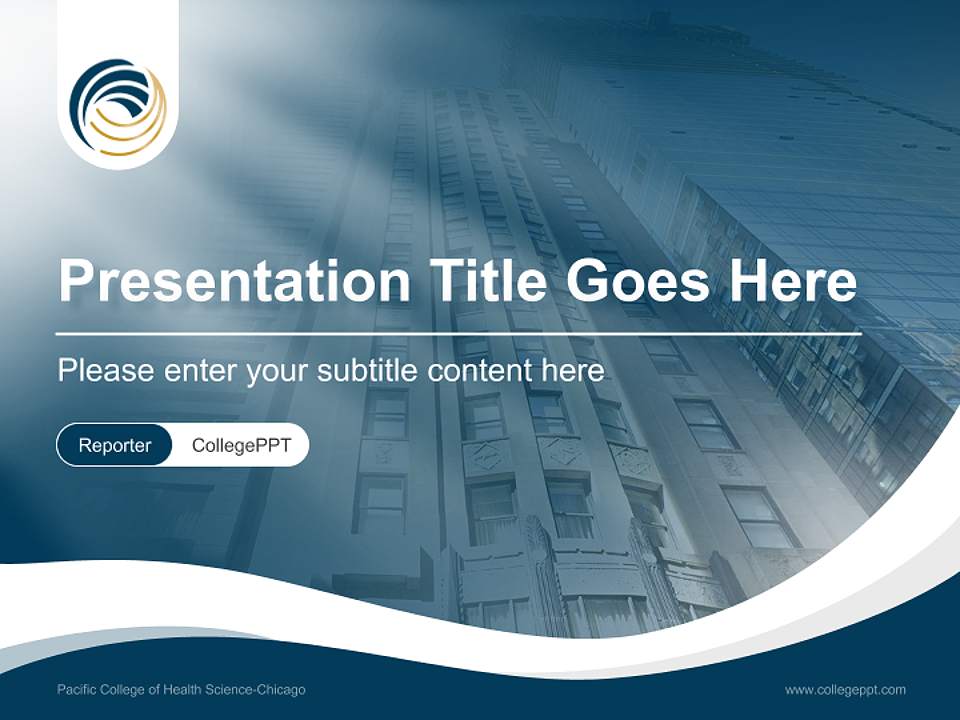 Presentation Title Goes Here

Please enter your subtitle content here

Reporter CollegePPT

Pacific College of Health Science-Chicago

www.collegeppt.com